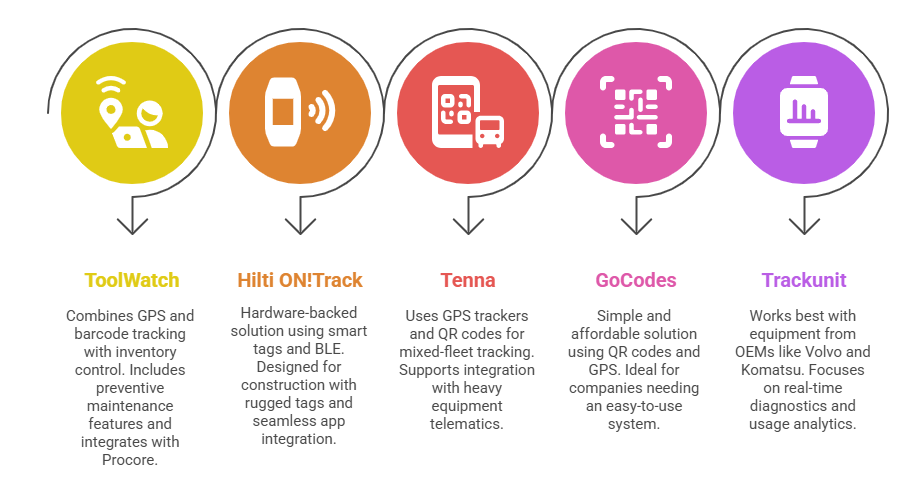 ToolWatch

Combines GPS and barcode tracking with inventory control. Includes preventive maintenance features and integrates with Procore.

Hilti ON!Track

Hardware-backed solution using smart tags and BLE. Designed for construction with rugged tags and seamless app integration.

Tenna

Uses GPS trackers and QR codes for mixed-fleet tracking. Supports integration with heavy equipment telematics.

GoCodes

Simple and affordable solution using QR codes and GPS. Ideal for companies needing an easy-to-use system.

Trackunit

Works best with equipment from OEMs like Volvo and Komatsu. Focuses on real-time diagnostics and usage analytics.